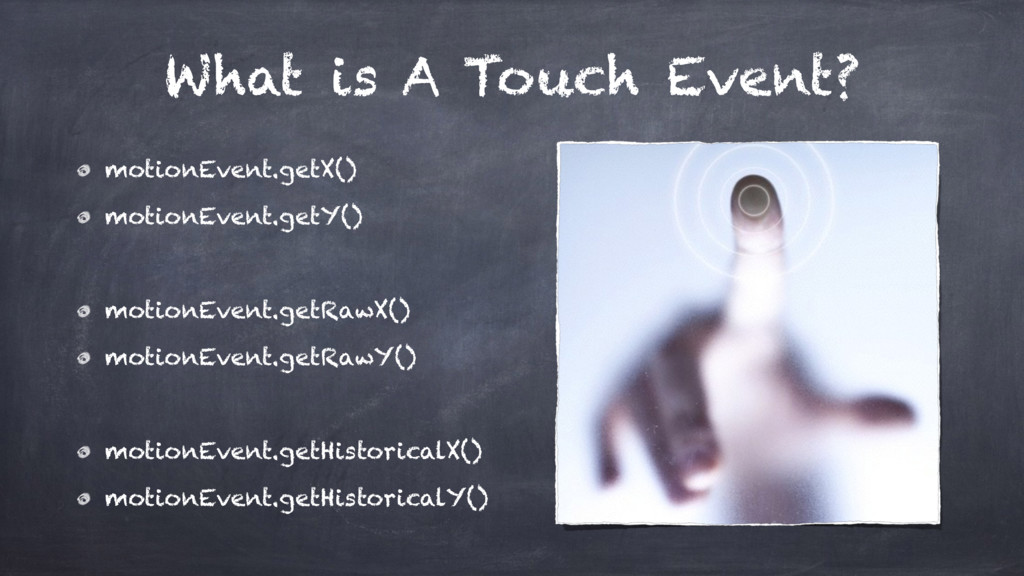 What is A Touch Event?

motionEvent.getX()
motionEvent.getY()

motionEvent.getRawX()
motionEvent.getRawY()

motionEvent.getHistoricalX()
motionEvent.getHistoricalY()